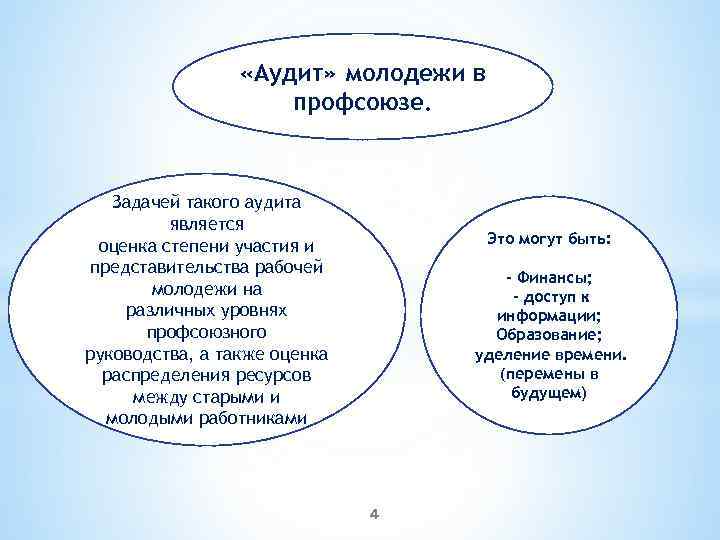 «Аудит» молодежи в профсоюзе.

Задачей такого аудита является оценка степени участия и представительства рабочей молодежи на различных уровнях профсоюзного руководства, а также оценка распределения ресурсов между старыми и молодыми работниками

Это могут быть:

- Финансы;
- доступ к информации;
Образование;
уделение времени.
(перемены в будущем)

4